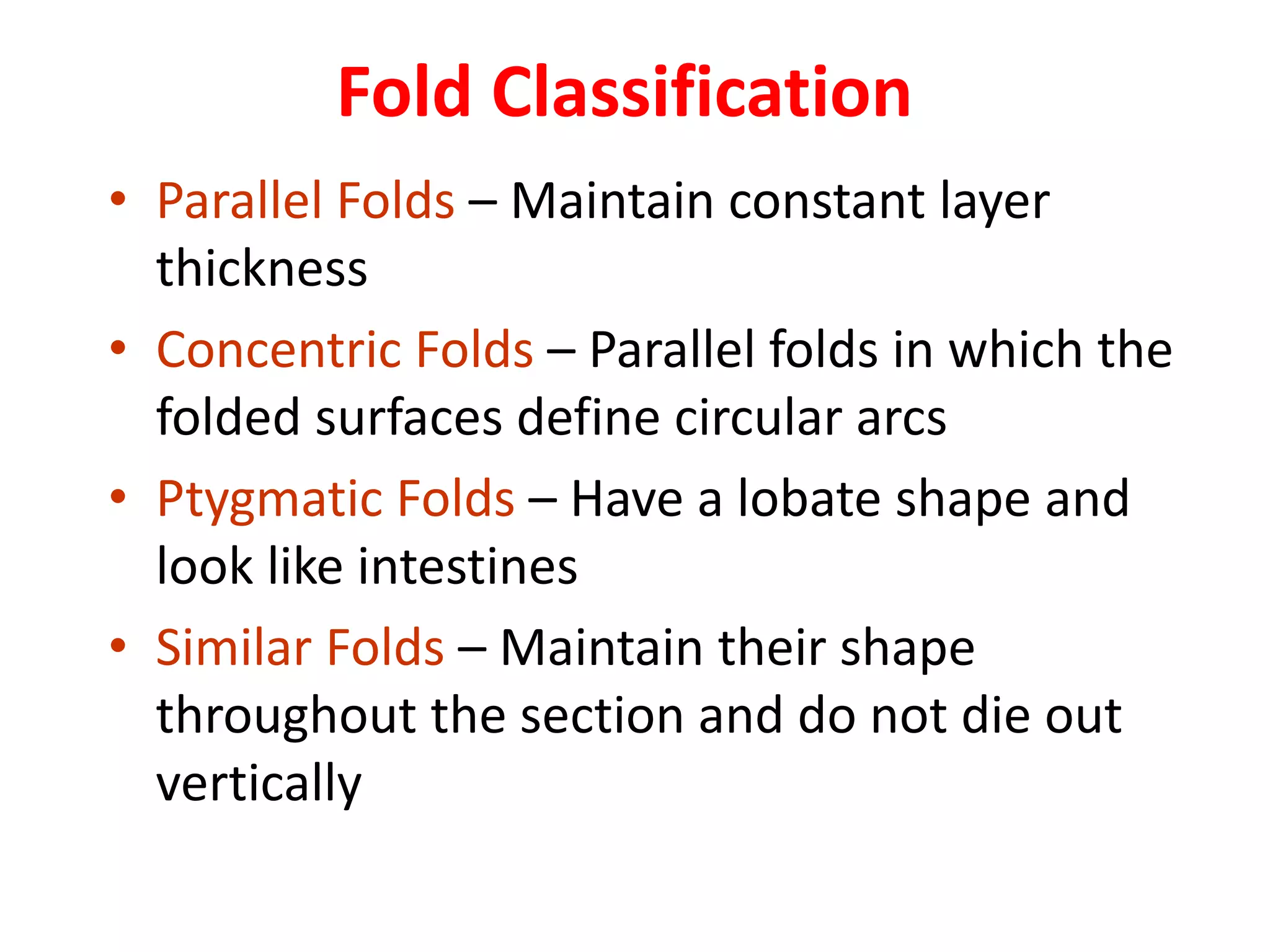 Fold Classification

• Parallel Folds – Maintain constant layer thickness

• Concentric Folds – Parallel folds in which the folded surfaces define circular arcs

• Ptygmatic Folds – Have a lobate shape and look like intestines

• Similar Folds – Maintain their shape throughout the section and do not die out vertically